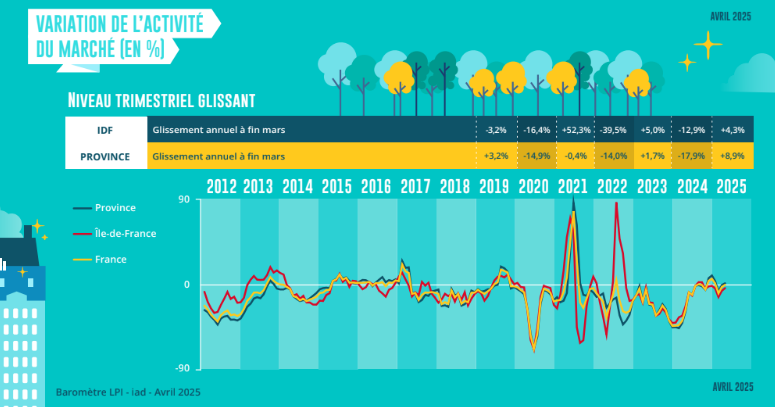 VARIATION DE L'ACTIVITÉ DU MARCHÉ (EN %)

AVRIL 2025

NIVEAU TRIMESTRIEL GLISSANT

| IDF | Glissement annuel à fin mars | -3,2% | -16,4% | +52,3% | -39,5% | +5,0% | -12,9% | +4,3% |
|---|---|---|---|---|---|---|---|---|
| PROVINCE | Glissement annuel à fin mars | +3,2% | -14,9% | -0,4% | -14,0% | +1,7% | -17,9% | +8,9% |

2012 2013 2014 2015 2016 2017 2018 2019 2020 2021 2022 2023 2024 2025

Province
Île-de-France
France

90
0
-90

Baromètre LPI - iad - Avril 2025

AVRIL 2025